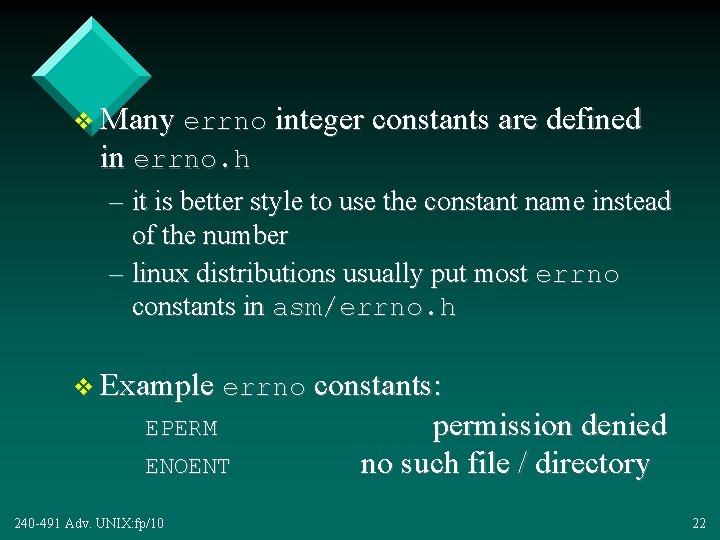 ❖ Many errno integer constants are defined in errno.h

– it is better style to use the constant name instead of the number

– linux distributions usually put most errno constants in asm/errno.h

❖ Example errno constants:

EPERM permission denied

ENOENT no such file / directory

240-491 Adv. UNIX:fp/10

22